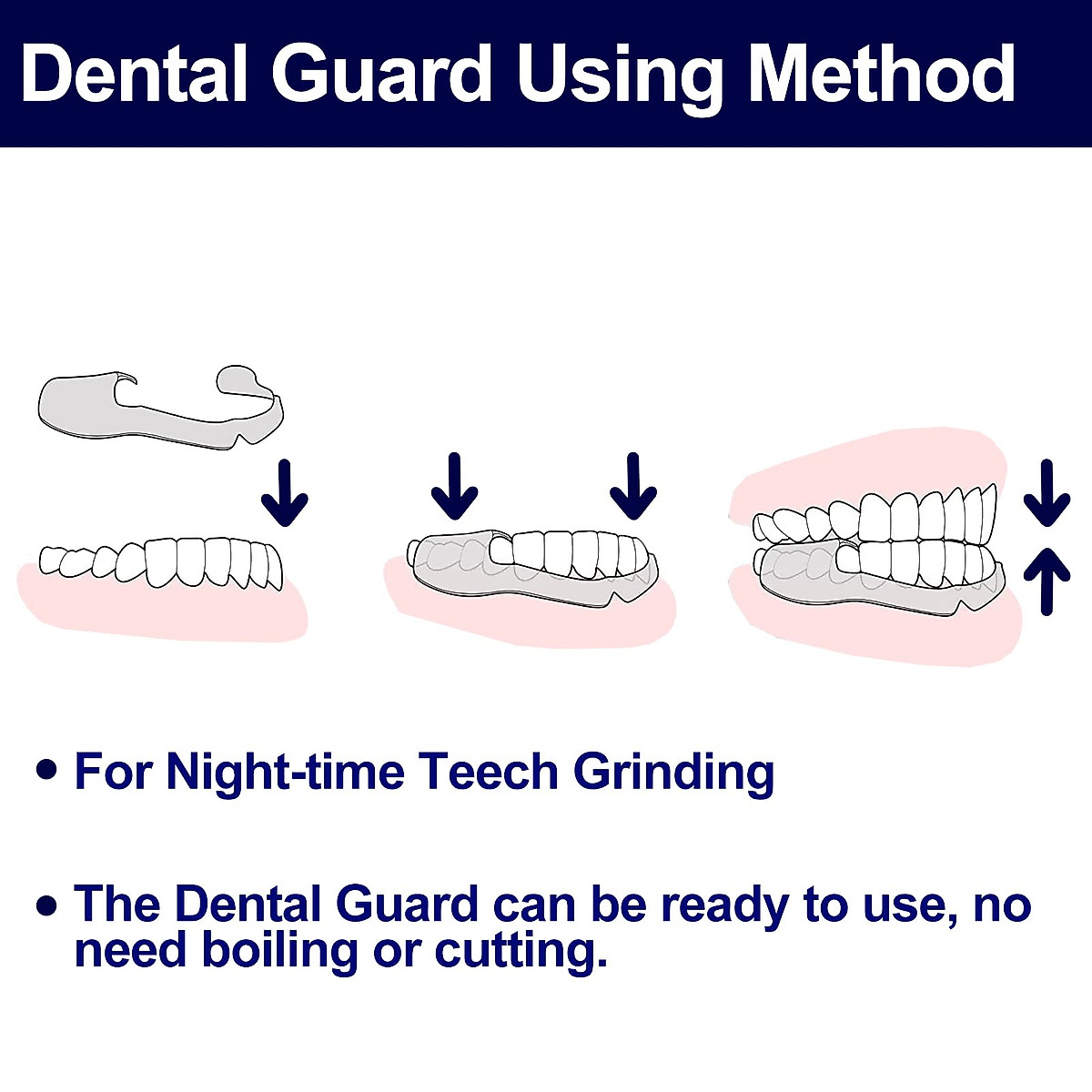 Dental Guard Using Method

• For Night-time Teech Grinding

• The Dental Guard can be ready to use, no need boiling or cutting.